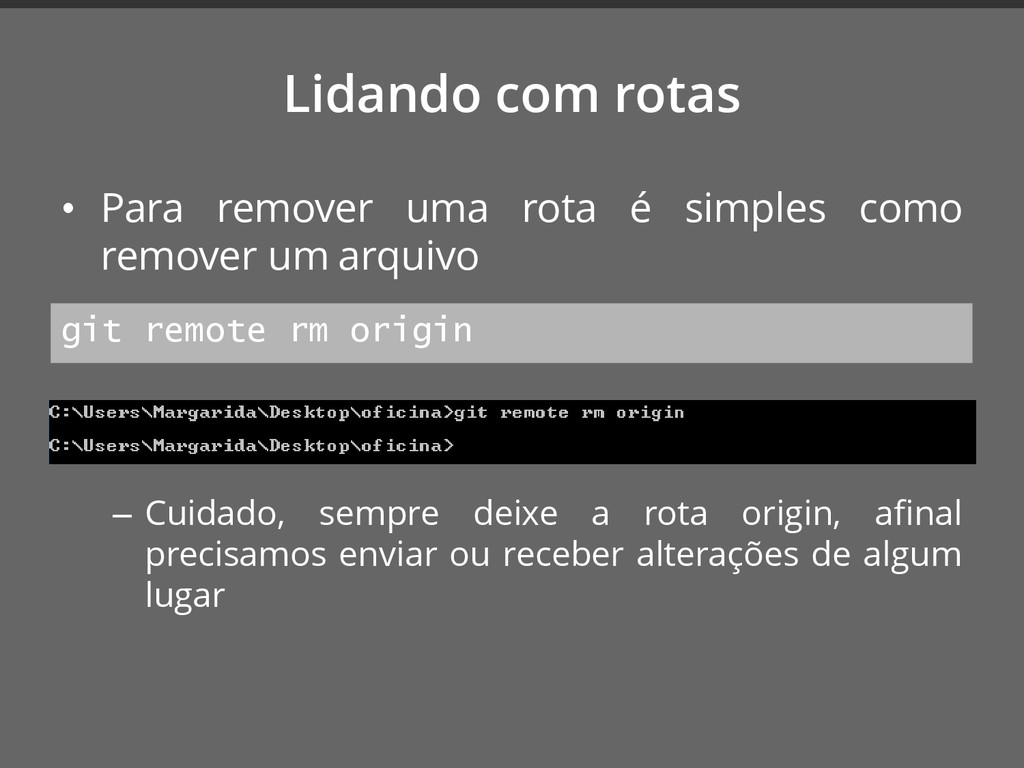 Lidando com rotas

• Para remover uma rota é simples como remover um arquivo

git remote rm origin

C:\Users\Margarida\Desktop\oficina>git remote rm origin

C:\Users\Margarida\Desktop\oficina>

– Cuidado, sempre deixe a rota origin, afinal precisamos enviar ou receber alterações de algum lugar